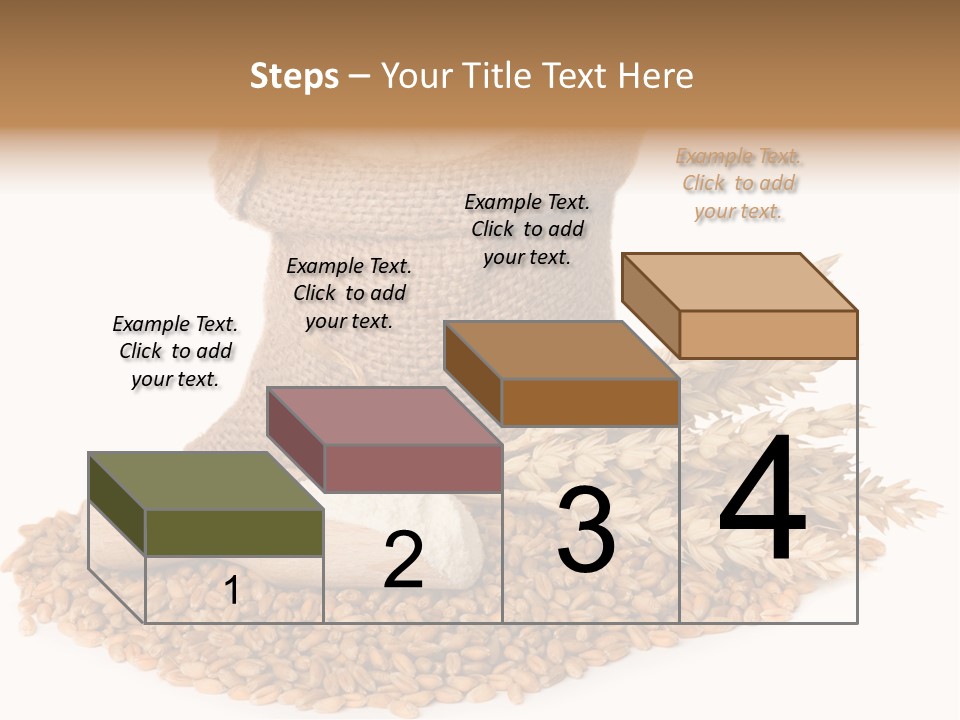 Steps – Your Title Text Here

Example Text. Click to add your text.

Example Text. Click to add your text.

Example Text. Click to add your text.

Example Text. Click to add your text.

1

2

3

4